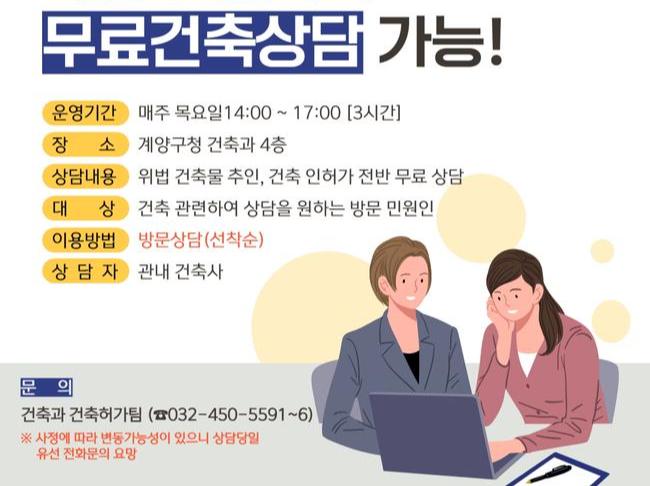 무료건축상담 가능!

운영기간 매주 목요일14:00 ~ 17:00 [3시간]
장 소 계양구청 건축과 4층
상담내용 위법 건축물 추인, 건축 인허가 전반 무료 상담
대 상 건축 관련하여 상담을 원하는 방문 민원인
이용방법 방문상담(선착순)
상 담 자 관내 건축사

문 의
건축과 건축허가팀 (☎032-450-5591~6)
※ 사정에 따라 변동가능성이 있으니 상담당일 유선 전화문의 요망